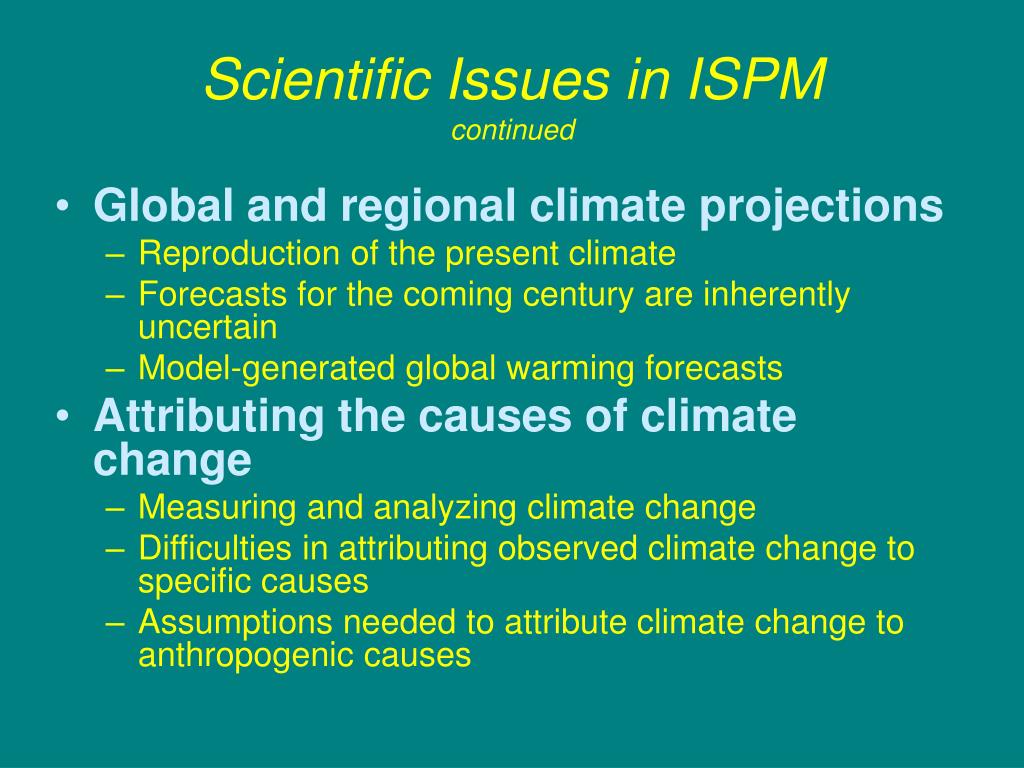 Scientific Issues in ISPM
continued

• Global and regional climate projections
– Reproduction of the present climate
– Forecasts for the coming century are inherently uncertain
– Model-generated global warming forecasts

• Attributing the causes of climate change
– Measuring and analyzing climate change
– Difficulties in attributing observed climate change to specific causes
– Assumptions needed to attribute climate change to anthropogenic causes